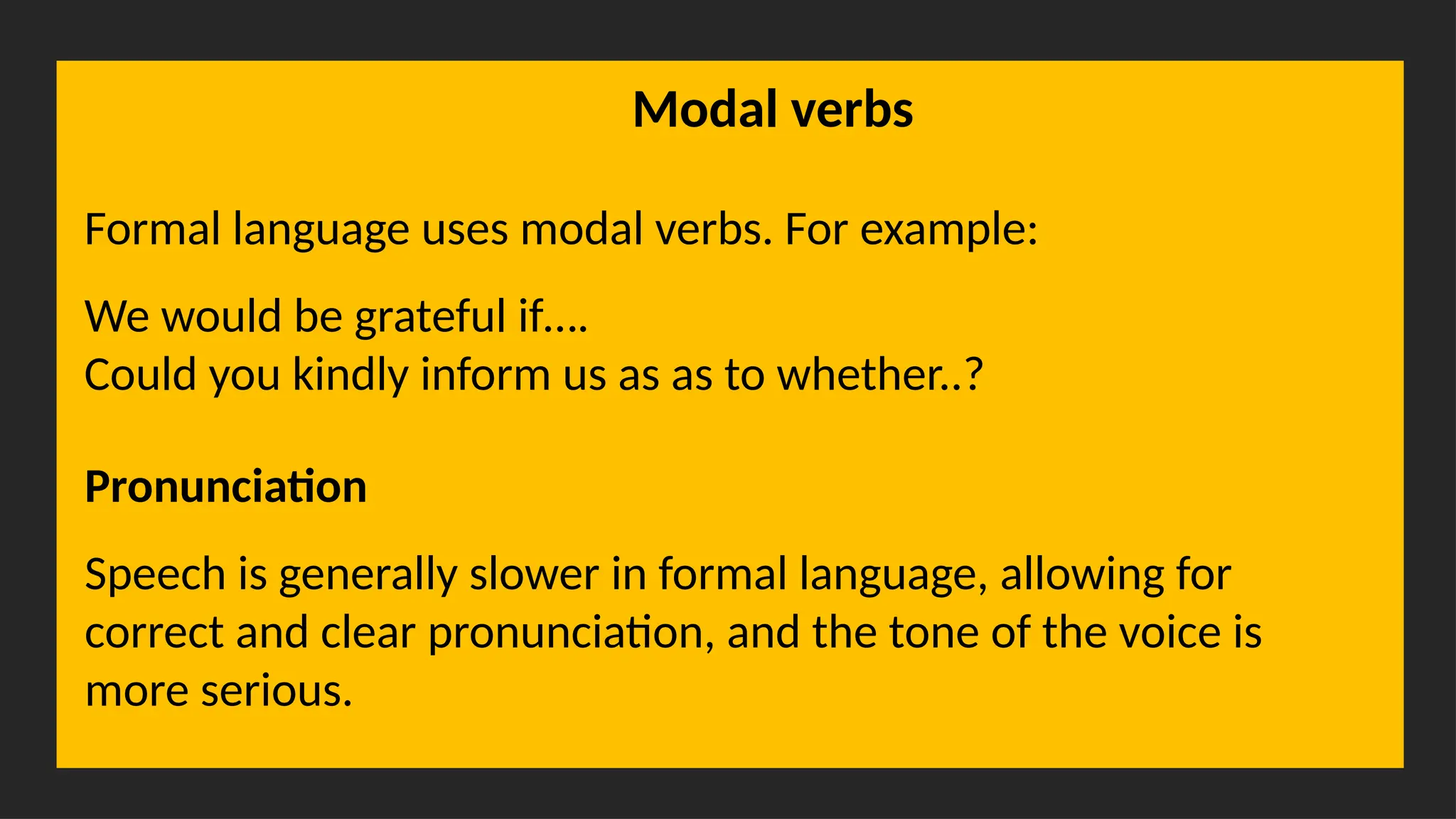 Modal verbs

Formal language uses modal verbs. For example:

We would be grateful if….
Could you kindly inform us as as to whether..?

Pronunciation

Speech is generally slower in formal language, allowing for correct and clear pronunciation, and the tone of the voice is more serious.